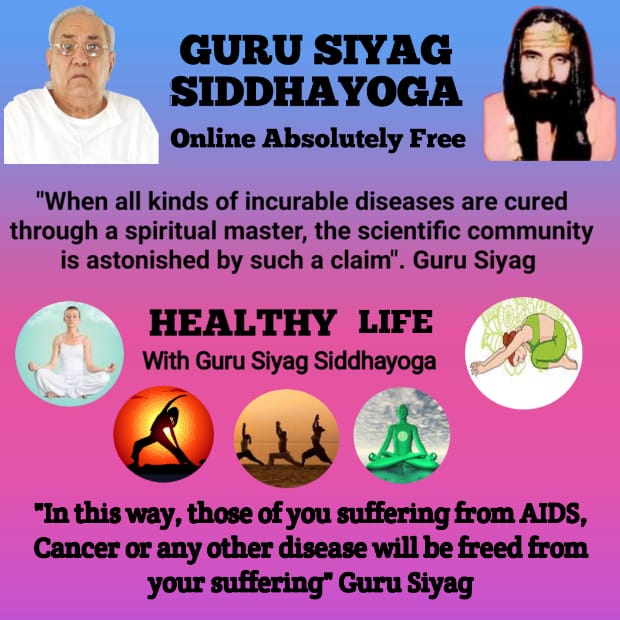 GURU SIYAG SIDDHAYOGA

Online Absolutely Free

"When all kinds of incurable diseases are cured through a spiritual master, the scientific community is astonished by such a claim". Guru Siyag

HEALTHY LIFE

With Guru Siyag Siddhayoga

"In this way, those of you suffering from AIDS, Cancer or any other disease will be freed from your suffering" Guru Siyag